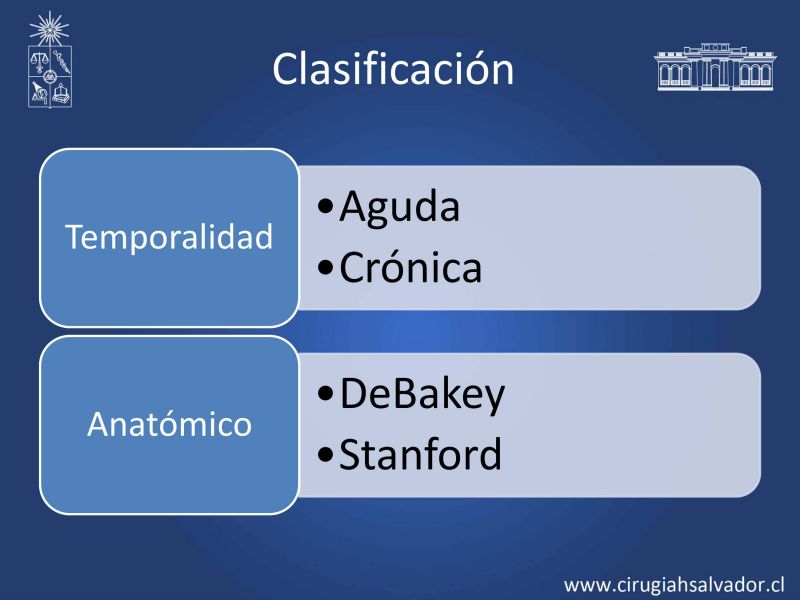 Clasificación

Temporalidad

•Aguda
•Crónica

Anatómico

•DeBakey
•Stanford

www.cirugiahsalvador.cl